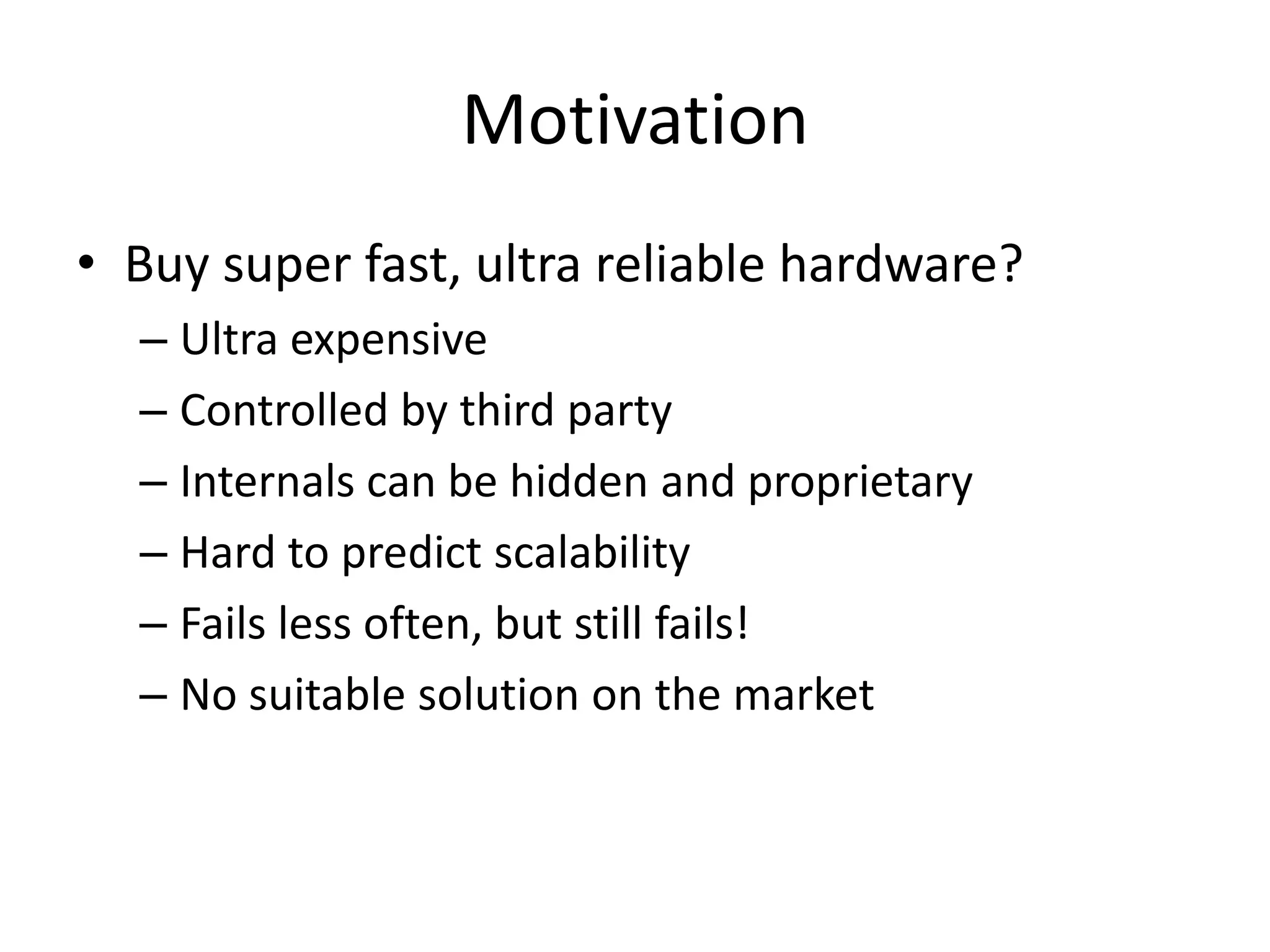 Motivation

• Buy super fast, ultra reliable hardware?
– Ultra expensive
– Controlled by third party
– Internals can be hidden and proprietary
– Hard to predict scalability
– Fails less often, but still fails!
– No suitable solution on the market